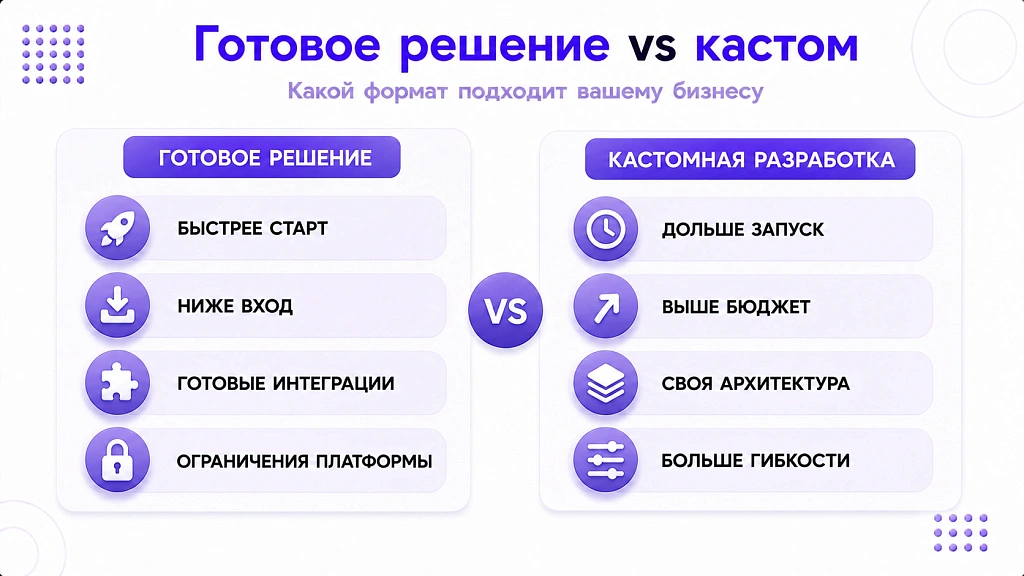 Готовое решение vs кастом

Какой формат подходит вашему бизнесу

ГОТОВОЕ РЕШЕНИЕ

БЫСТРЕЕ СТАРТ

НИЖЕ ВХОД

ГОТОВЫЕ ИНТЕГРАЦИИ

ОГРАНИЧЕНИЯ ПЛАТФОРМЫ

VS

КАСТОМНАЯ РАЗРАБОТКА

ДОЛЬШЕ ЗАПУСК

ВЫШЕ БЮДЖЕТ

СВОЯ АРХИТЕКТУРА

БОЛЬШЕ ГИБКОСТИ